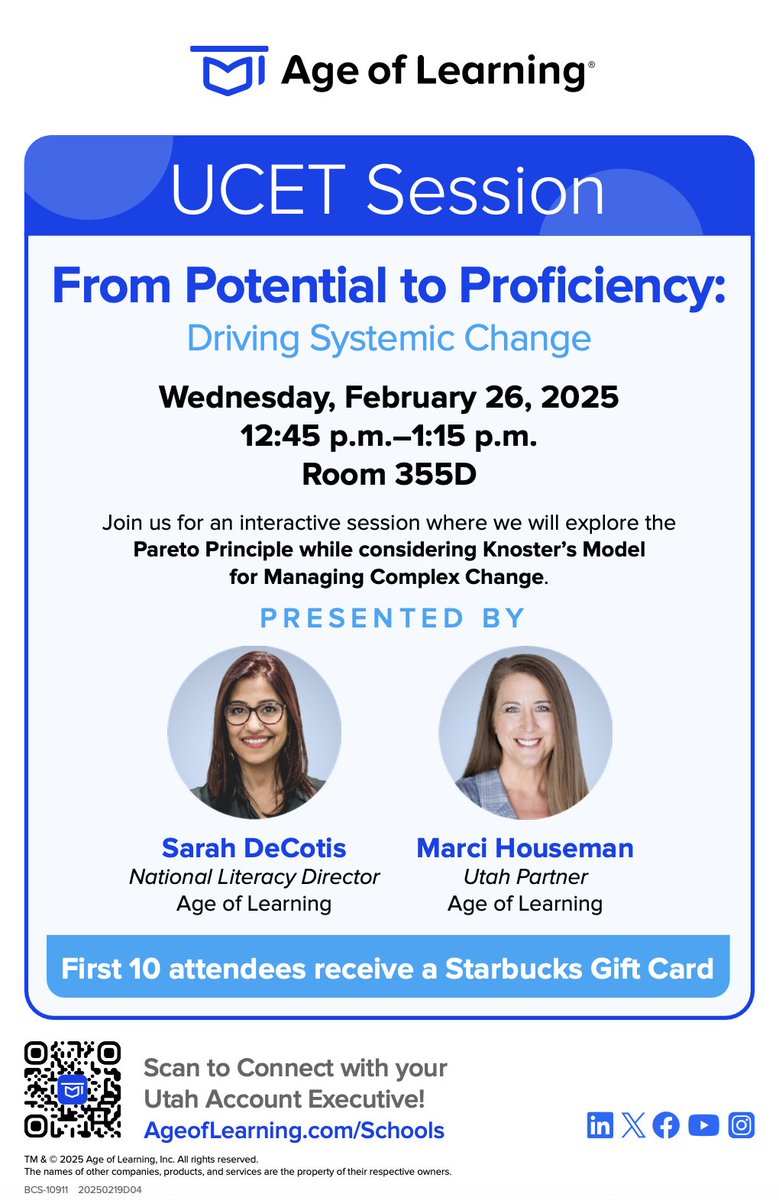 Age of Learning®

UCET Session

From Potential to Proficiency:
Driving Systemic Change

Wednesday, February 26, 2025
12:45 p.m.–1:15 p.m.
Room 355D

Join us for an interactive session where we will explore the Pareto Principle while considering Knoster's Model for Managing Complex Change.

PRESENTED BY

Sarah DeCotis
National Literacy Director
Age of Learning

Marci Houseman
Utah Partner
Age of Learning

First 10 attendees receive a Starbucks Gift Card

Scan to Connect with your Utah Account Executive!
AgeofLearning.com/Schools

TM & © 2025 Age of Learning, Inc. All rights reserved.
The names of other companies, products, and services are the property of their respective owners.
BCS-10911 20250219D04